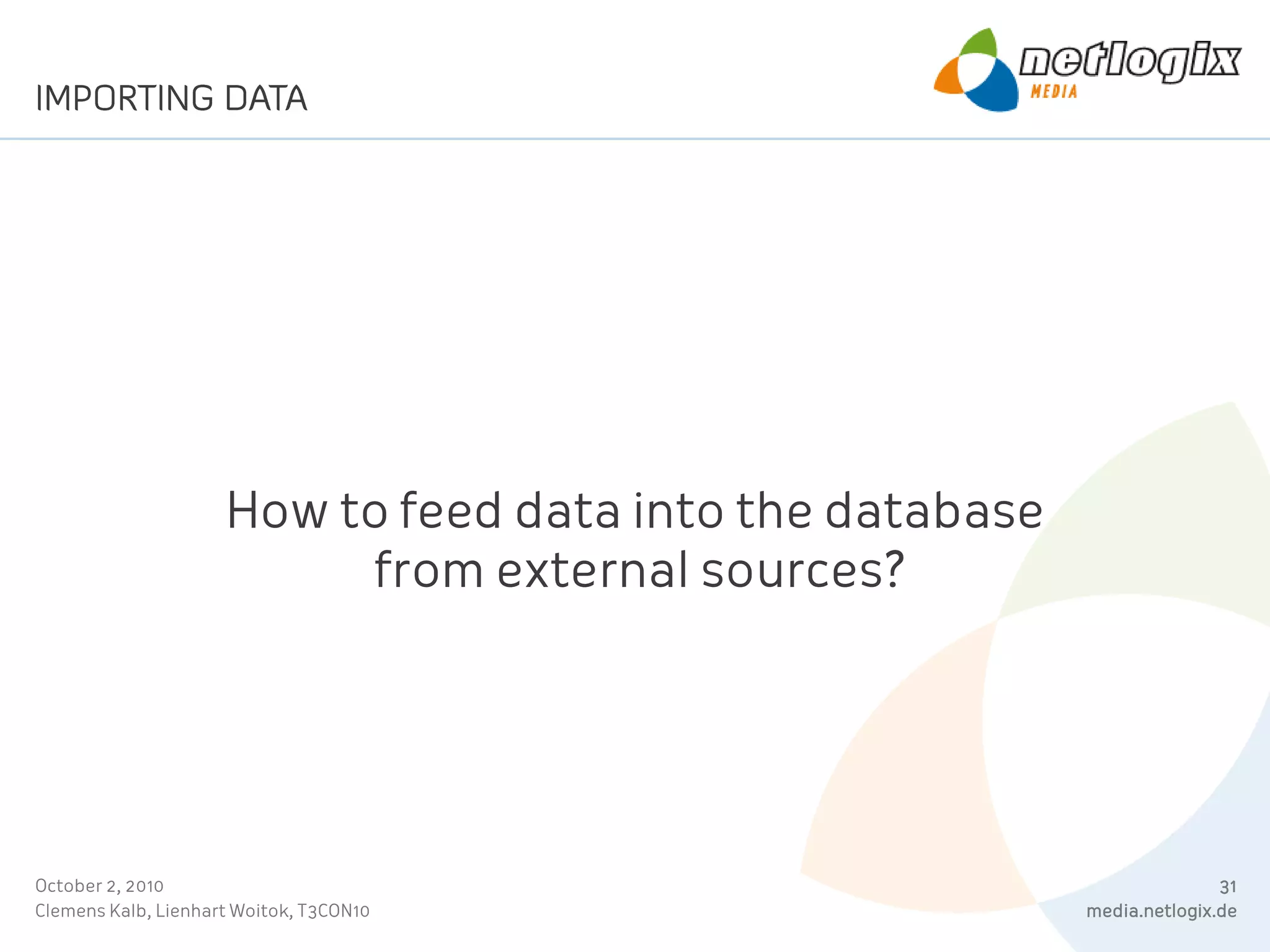 IMPORTING DATA

netlogix
MEDIA

How to feed data into the database from external sources?

October 2, 2010
Clemens Kalb, Lienhart Woitok, T3CON10

31
media.netlogix.de